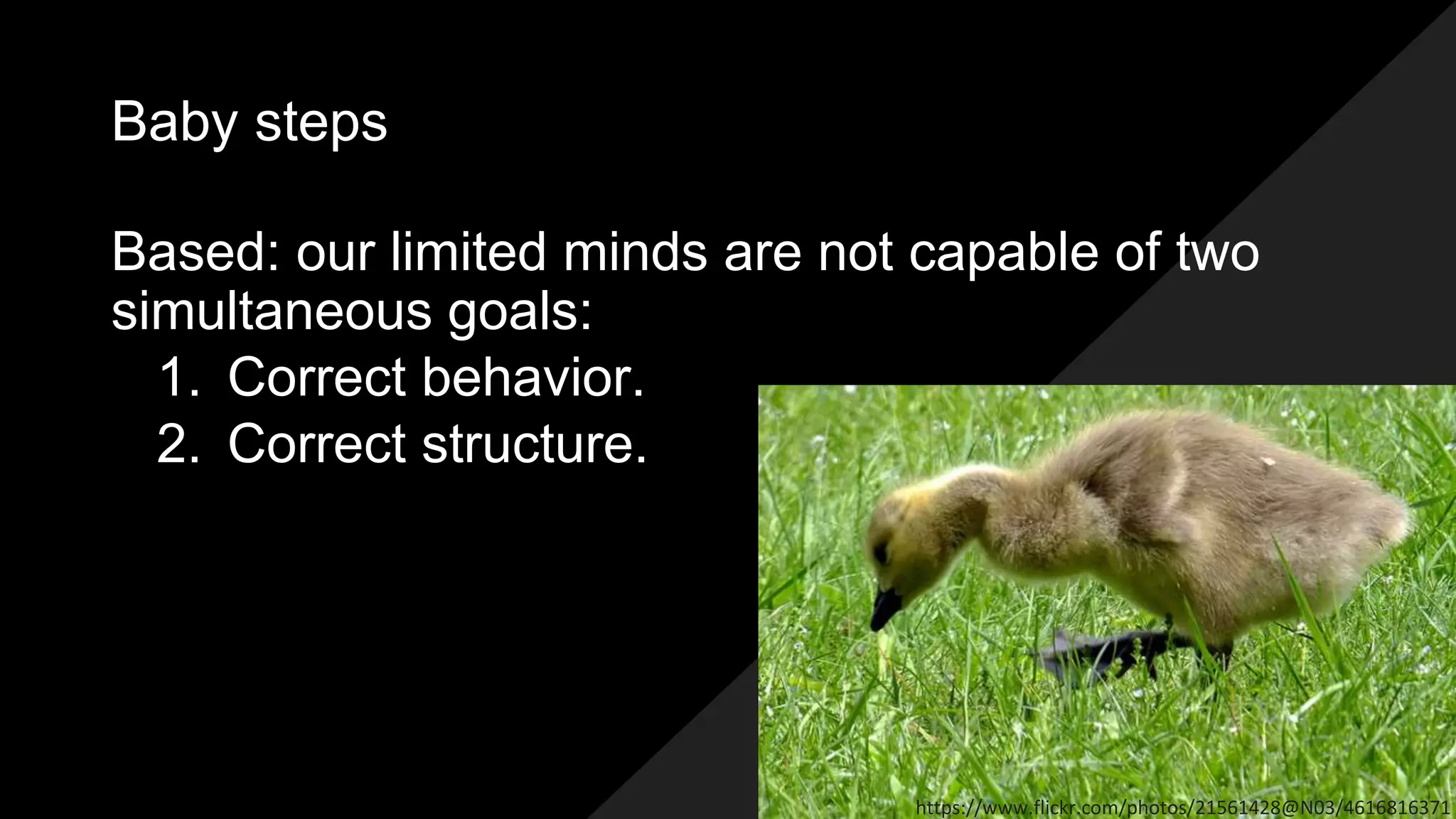 Baby steps

Based: our limited minds are not capable of two simultaneous goals:
1. Correct behavior.
2. Correct structure.

https://www.flickr.com/photos/21561428@N03/4616816371